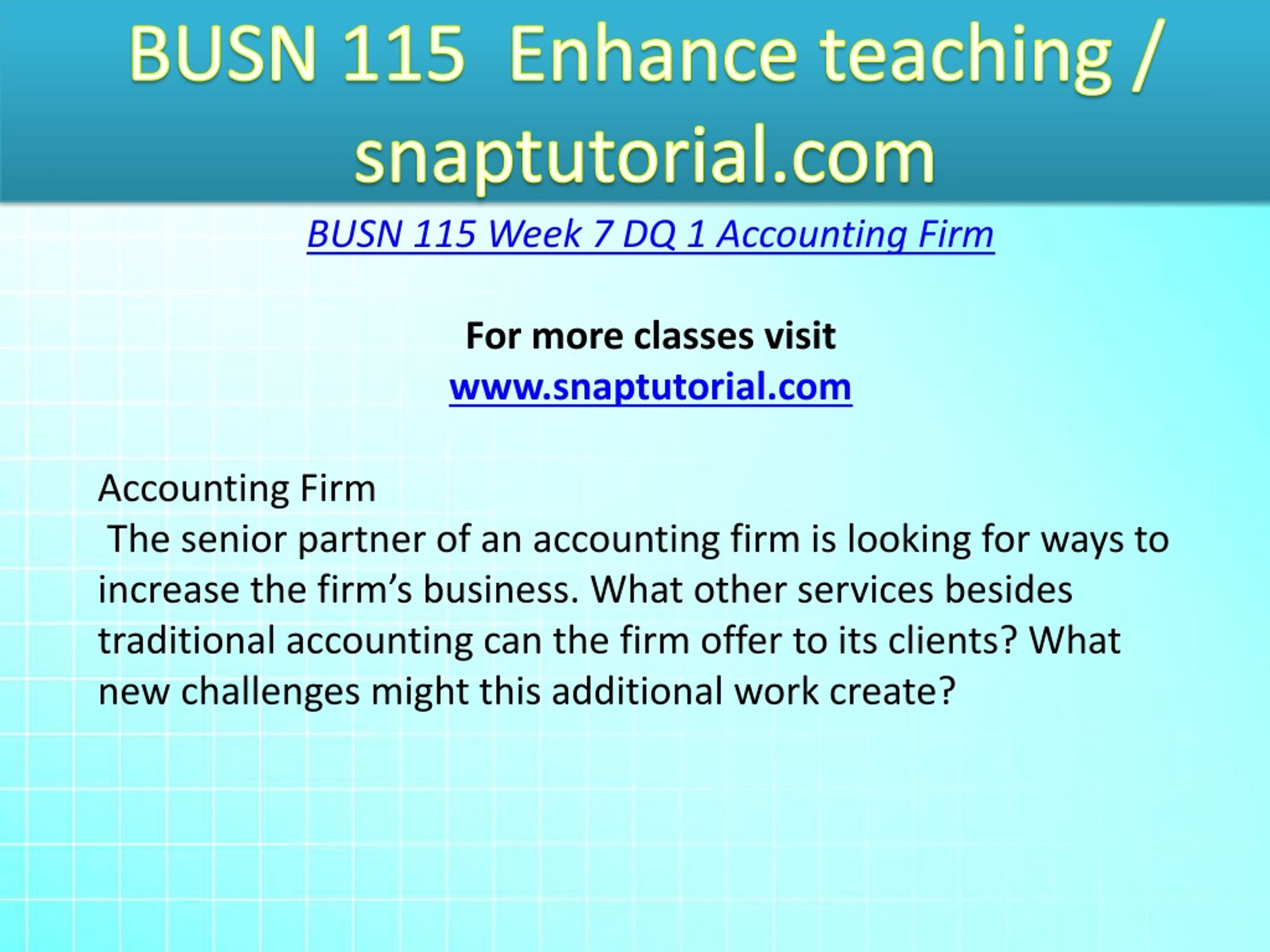 BUSN 115 Enhance teaching / snaptutorial.com

BUSN 115 Week 7 DQ 1 Accounting Firm

For more classes visit
www.snaptutorial.com

Accounting Firm
The senior partner of an accounting firm is looking for ways to increase the firm's business. What other services besides traditional accounting can the firm offer to its clients? What new challenges might this additional work create?